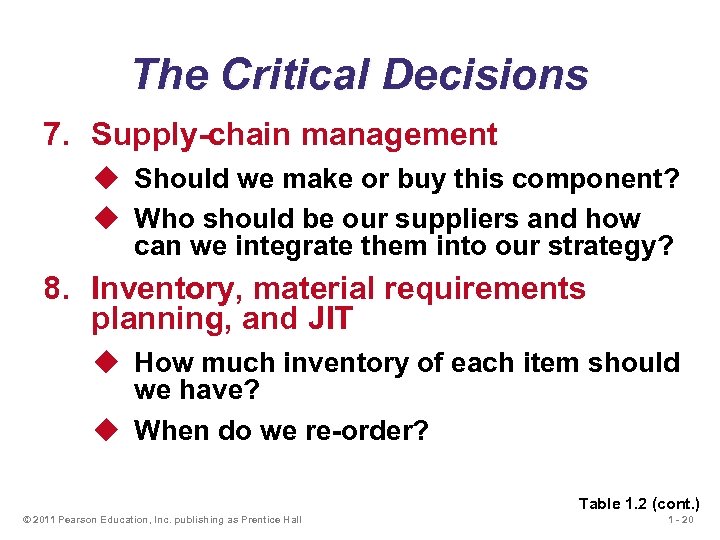 The Critical Decisions

7. Supply-chain management

◆ Should we make or buy this component?

◆ Who should be our suppliers and how can we integrate them into our strategy?

8. Inventory, material requirements planning, and JIT

◆ How much inventory of each item should we have?

◆ When do we re-order?

Table 1.2 (cont.)

© 2011 Pearson Education, Inc. publishing as Prentice Hall

1 - 20